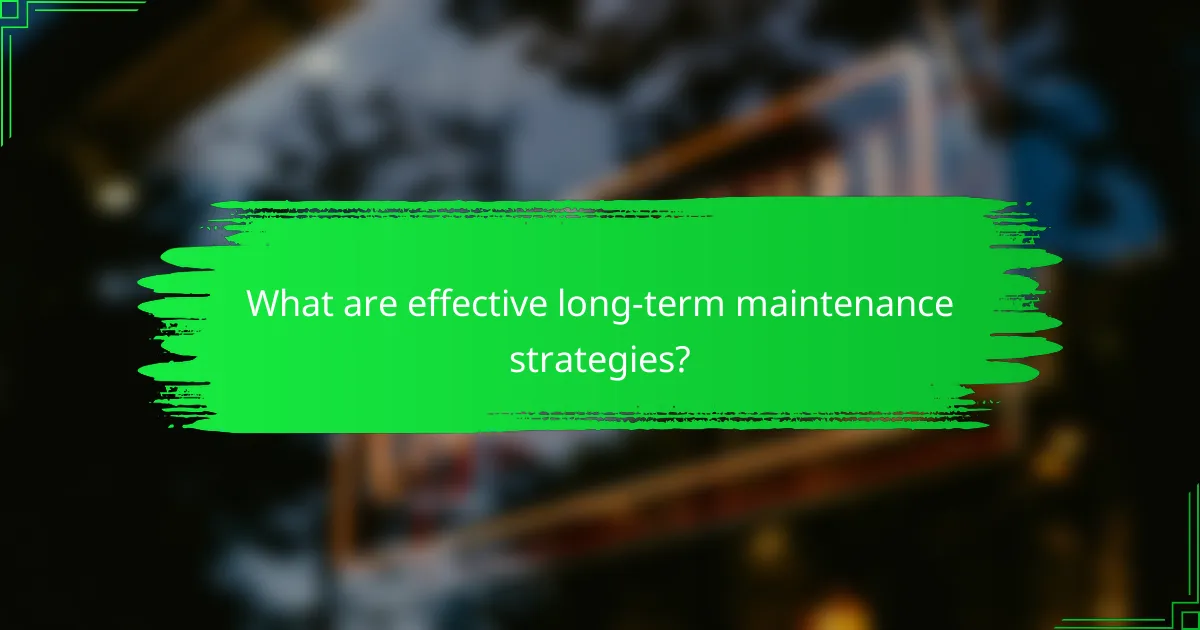 What are effective long-term maintenance strategies?